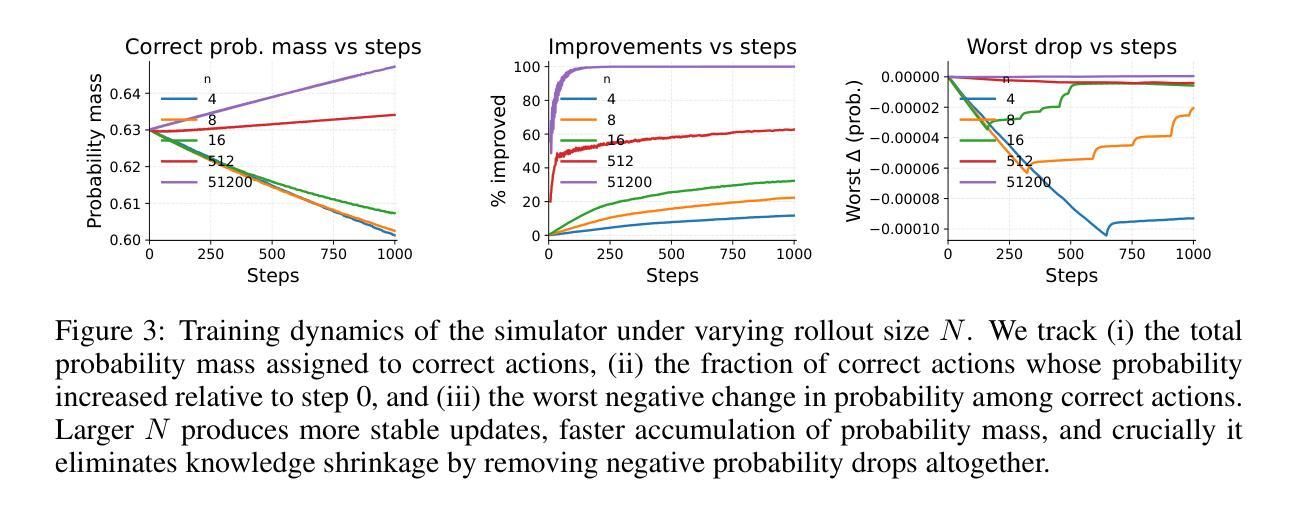 Correct prob. mass vs steps

Probability mass

0.64
0.63
0.62
0.61
0.60

n
4
8
16
512
51200

0 250 500 750 1000
Steps

Improvements vs steps

% improved

100
80
60
40
20
0

n
4
8
16
512
51200

0 250 500 750 1000
Steps

Worst drop vs steps

Worst Δ (prob.)

0.00000
−0.00002
−0.00004
−0.00006
−0.00008
−0.00010

n
4
8
16
512
51200

0 250 500 750 1000
Steps

Figure 3: Training dynamics of the simulator under varying rollout size $N$. We track (i) the total probability mass assigned to correct actions, (ii) the fraction of correct actions whose probability increased relative to step 0, and (iii) the worst negative change in probability among correct actions. Larger $N$ produces more stable updates, faster accumulation of probability mass, and crucially it eliminates knowledge shrinkage by removing negative probability drops altogether.